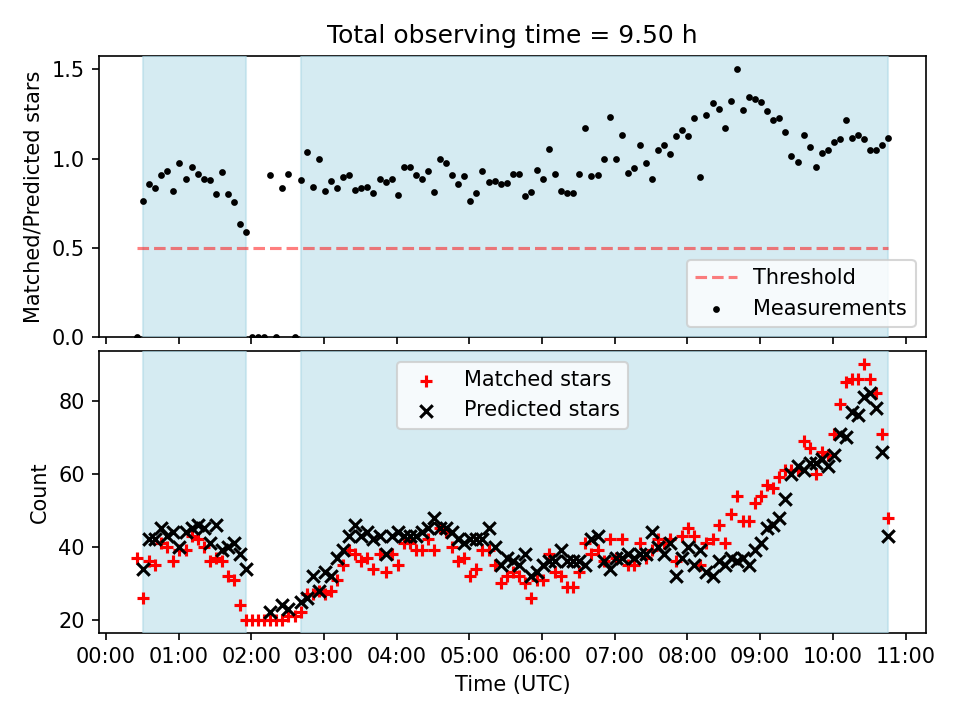 Total observing time = 9.50 h

Matched/Predicted stars

1.5
1.0
0.5
0.0

Threshold
Measurements

Matched stars
Predicted stars

Count

80
60
40
20

00:00 01:00 02:00 03:00 04:00 05:00 06:00 07:00 08:00 09:00 10:00 11:00
Time (UTC)